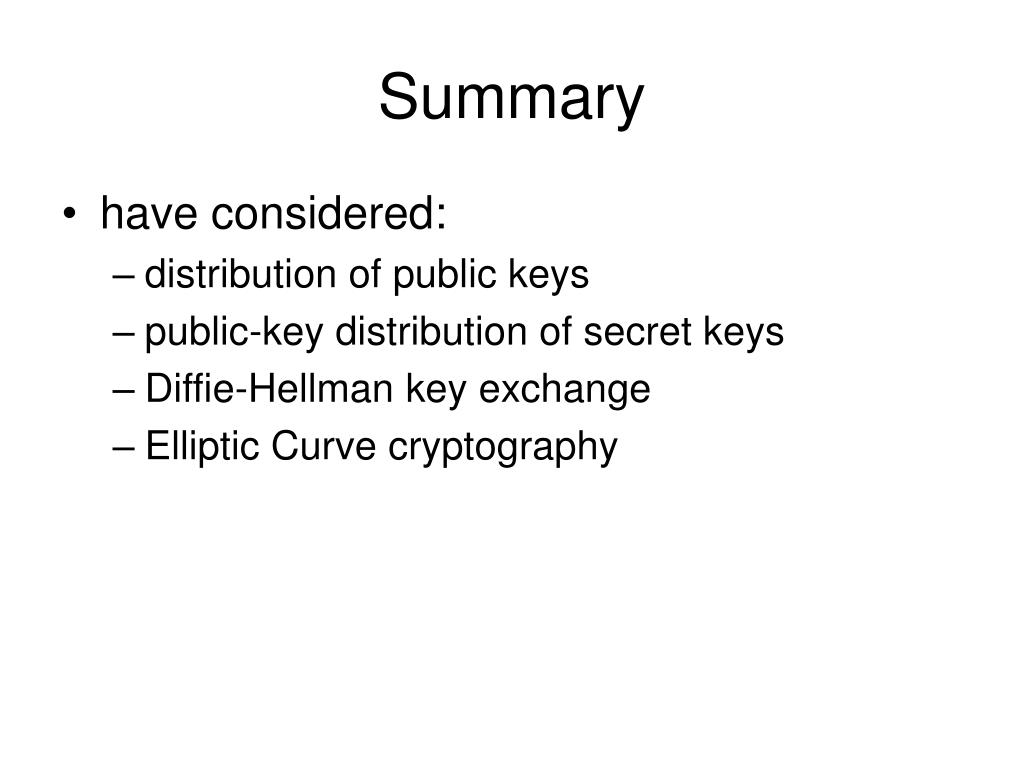 Summary

• have considered:
– distribution of public keys
– public-key distribution of secret keys
– Diffie-Hellman key exchange
– Elliptic Curve cryptography